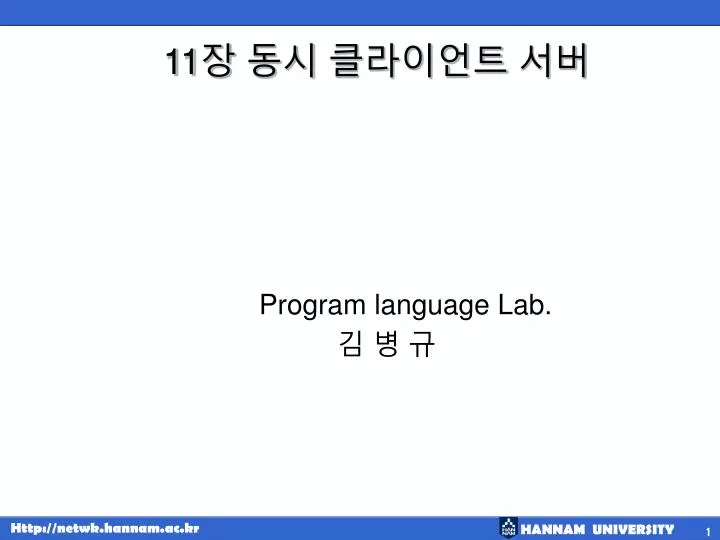 11장 동시 클라이언트 서버

Program language Lab.
김 병 규

Http://netwk.hannam.ac.kr

HANNAM UNIVERSITY

1